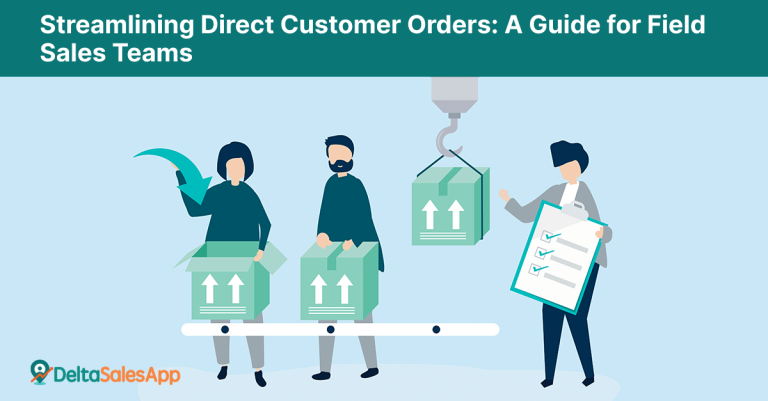 Streamlining Direct Customer Orders: A Guide for Field Sales Teams

DeltaSalesApp